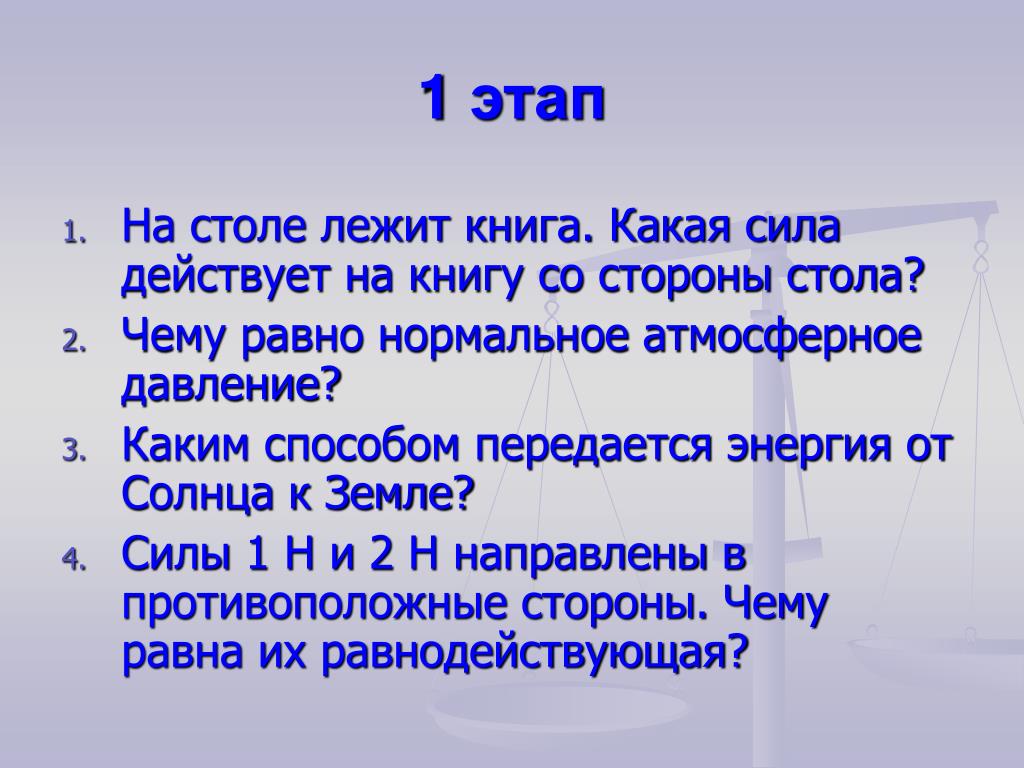 1 этап

1. На столе лежит книга. Какая сила действует на книгу со стороны стола?
2. Чему равно нормальное атмосферное давление?
3. Каким способом передается энергия от Солнца к Земле?
4. Силы 1 Н и 2 Н направлены в противоположные стороны. Чему равна их равнодействующая?